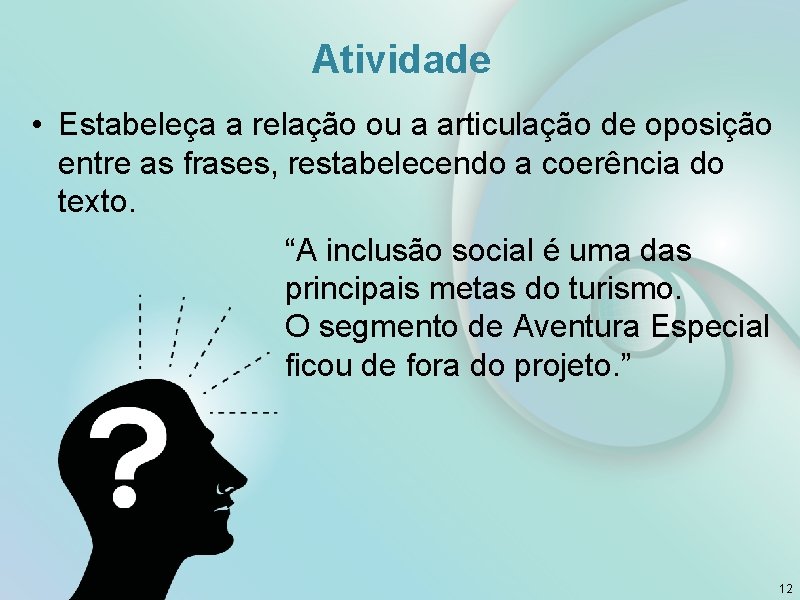 Atividade

• Estabeleça a relação ou a articulação de oposição entre as frases, restabelecendo a coerência do texto.

“A inclusão social é uma das principais metas do turismo.
O segmento de Aventura Especial ficou de fora do projeto.”

?

12